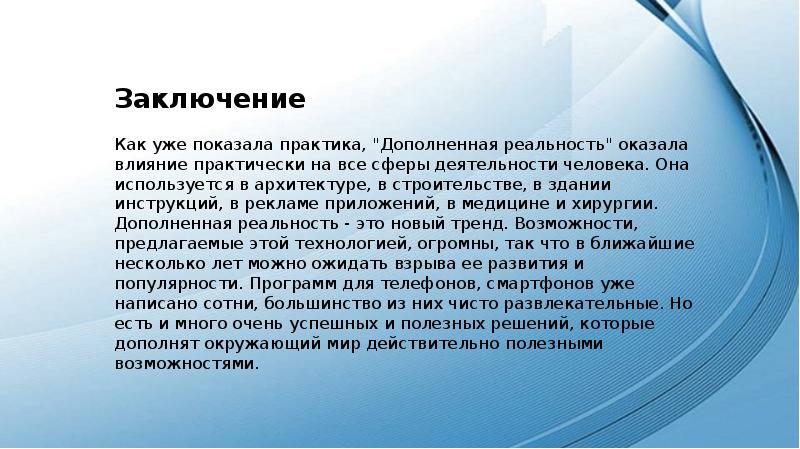 Заключение

Как уже показала практика, "Дополненная реальность" оказала влияние практически на все сферы деятельности человека. Она используется в архитектуре, в строительстве, в здании инструкций, в рекламе приложений, в медицине и хирургии. Дополненная реальность - это новый тренд. Возможности, предлагаемые этой технологией, огромны, так что в ближайшие несколько лет можно ожидать взрыва ее развития и популярности. Программ для телефонов, смартфонов уже написано сотни, большинство из них чисто развлекательные. Но есть и много очень успешных и полезных решений, которые дополнят окружающий мир действительно полезными возможностями.